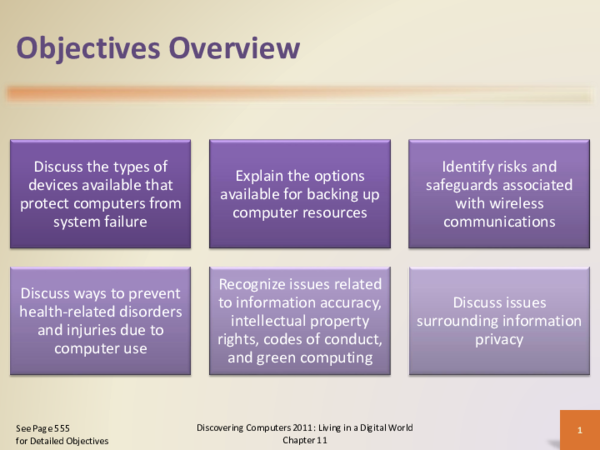 Objectives Overview

Discuss the types of devices available that protect computers from system failure

Explain the options available for backing up computer resources

Identify risks and safeguards associated with wireless communications

Discuss ways to prevent health-related disorders and injuries due to computer use

Recognize issues related to information accuracy, intellectual property rights, codes of conduct, and green computing

Discuss issues surrounding information privacy

See Page 555 for Detailed Objectives

Discovering Computers 2011: Living in a Digital World Chapter 11

1